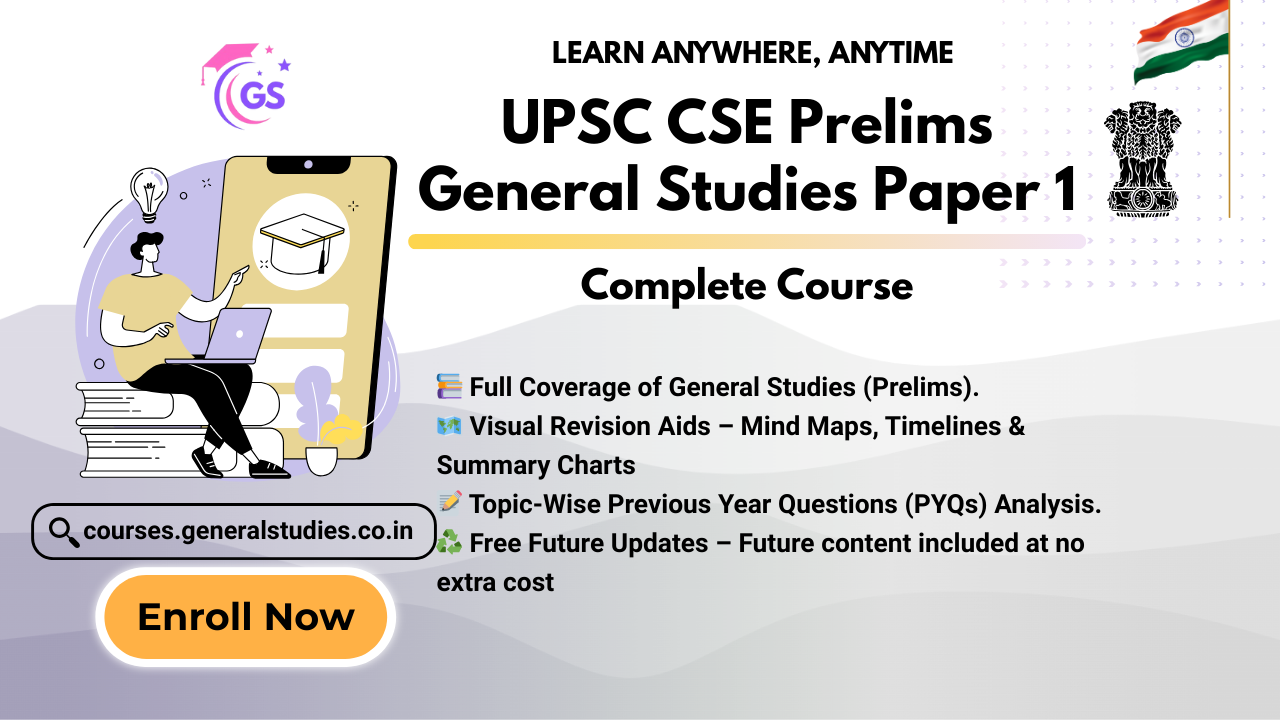 GS

LEARN ANYWHERE, ANYTIME

UPSC CSE Prelims General Studies Paper 1

Complete Course

📚 Full Coverage of General Studies (Prelims).
🗺️ Visual Revision Aids – Mind Maps, Timelines & Summary Charts
📝 Topic-Wise Previous Year Questions (PYQs) Analysis.
♻️ Free Future Updates – Future content included at no extra cost

courses.generalstudies.co.in

Enroll Now